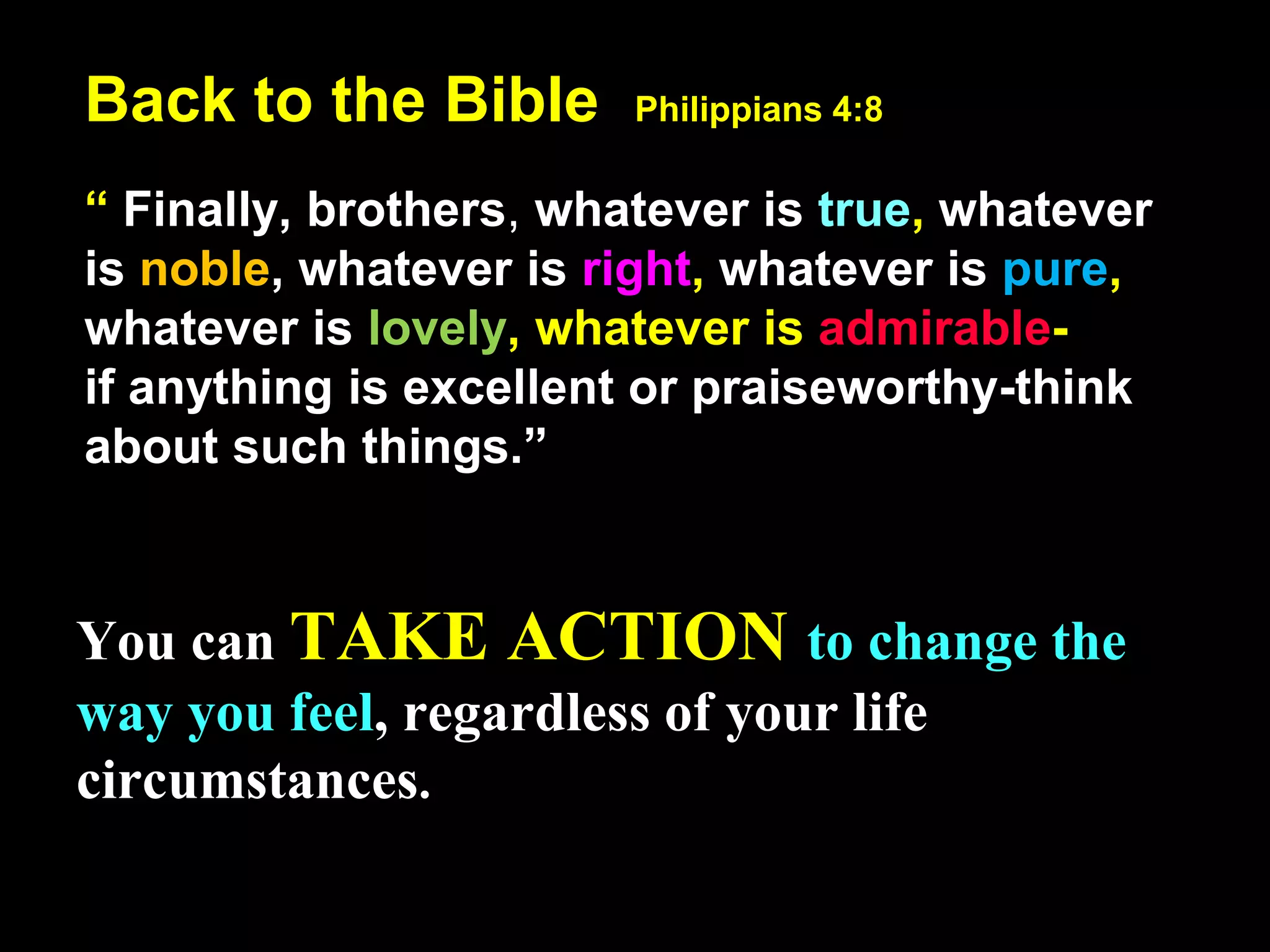 Back to the Bible Philippians 4:8

“ Finally, brothers, whatever is true, whatever is noble, whatever is right, whatever is pure, whatever is lovely, whatever is admirable- if anything is excellent or praiseworthy-think about such things.”

You can TAKE ACTION to change the way you feel, regardless of your life circumstances.